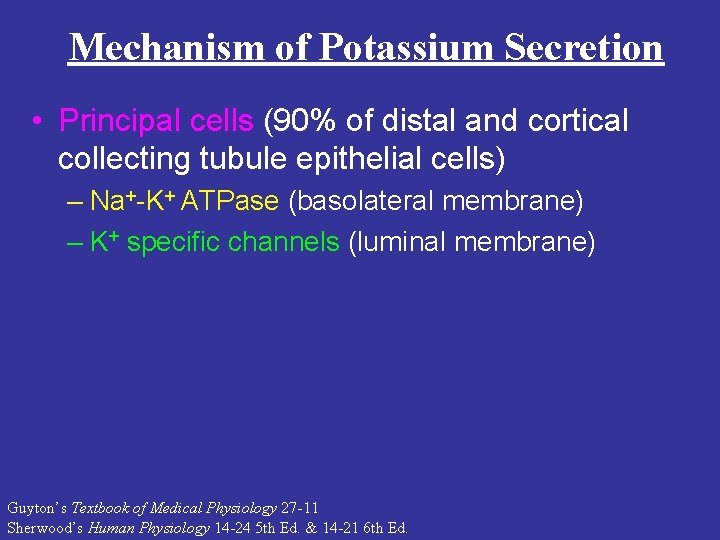 Mechanism of Potassium Secretion

• Principal cells (90% of distal and cortical collecting tubule epithelial cells)

– $Na^+$-$K^+$ ATPase (basolateral membrane)

– $K^+$ specific channels (luminal membrane)

Guyton's Textbook of Medical Physiology 27-11
Sherwood's Human Physiology 14-24 5th Ed. & 14-21 6th Ed.